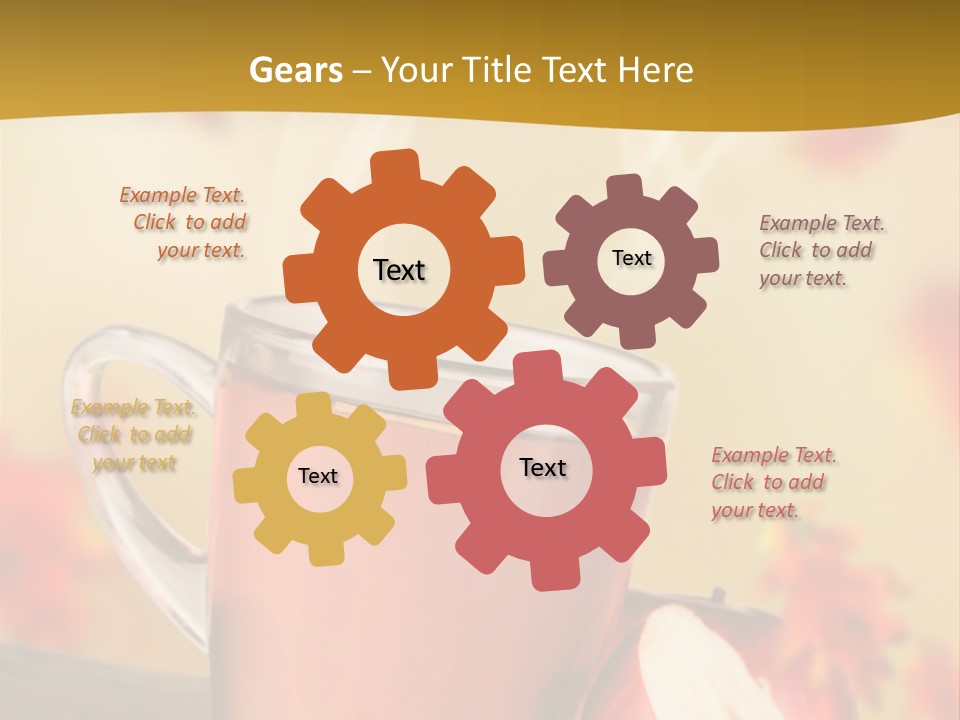 Gears – Your Title Text Here

Example Text. Click to add your text.

Text

Text

Example Text. Click to add your text.

Example Text. Click to add your text

Text

Text

Example Text. Click to add your text.